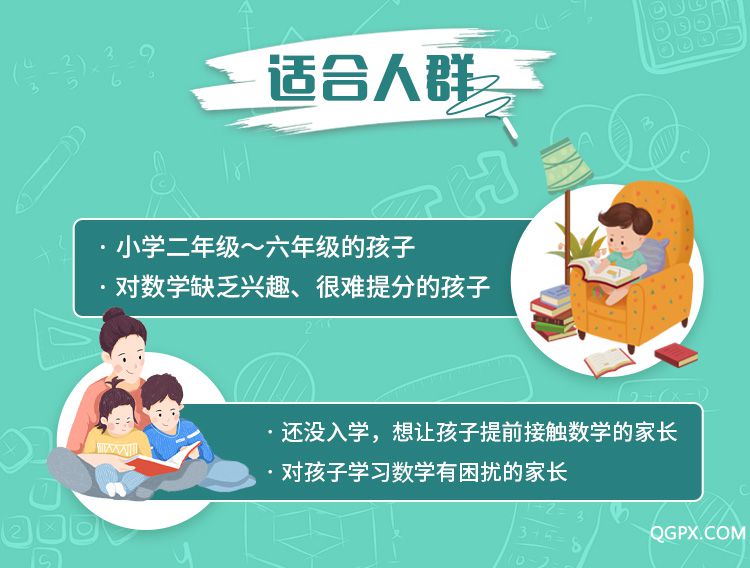 适合人群

· 小学二年级～六年级的孩子
· 对数学缺乏兴趣、很难提分的孩子

· 还没入学，想让孩子提前接触数学的家长
· 对孩子学习数学有困扰的家长

QGPX.COM